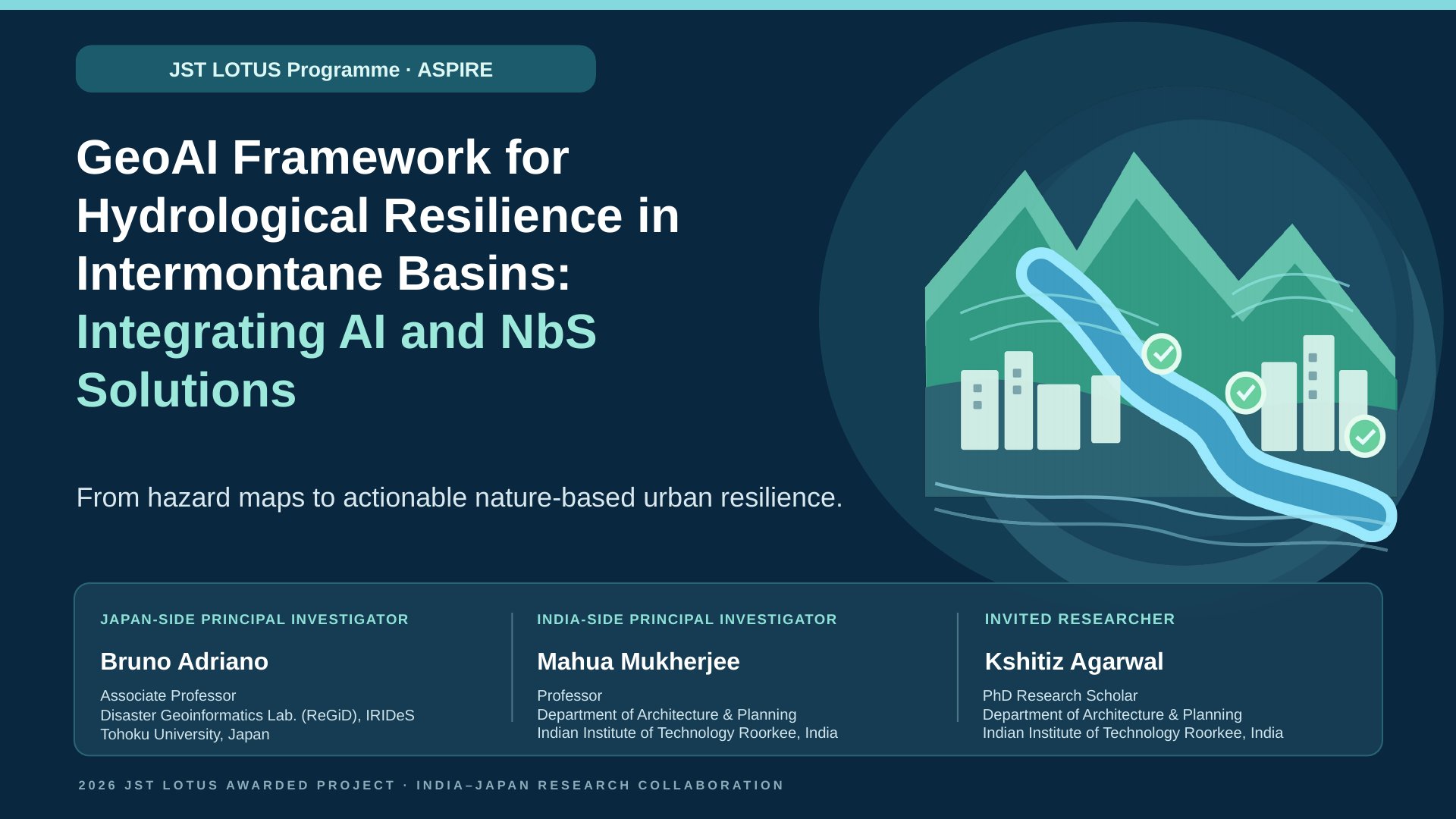 JST LOTUS Programme · ASPIRE

GeoAI Framework for Hydrological Resilience in Intermontane Basins: Integrating AI and NbS Solutions

From hazard maps to actionable nature-based urban resilience.

JAPAN-SIDE PRINCIPAL INVESTIGATOR

Bruno Adriano

Associate Professor
Disaster Geoinformatics Lab. (ReGiD), IRIDeS
Tohoku University, Japan

INDIA-SIDE PRINCIPAL INVESTIGATOR

Mahua Mukherjee

Professor
Department of Architecture & Planning
Indian Institute of Technology Roorkee, India

INVITED RESEARCHER

Kshitiz Agarwal

PhD Research Scholar
Department of Architecture & Planning
Indian Institute of Technology Roorkee, India

2026 JST LOTUS AWARDED PROJECT · INDIA–JAPAN RESEARCH COLLABORATION